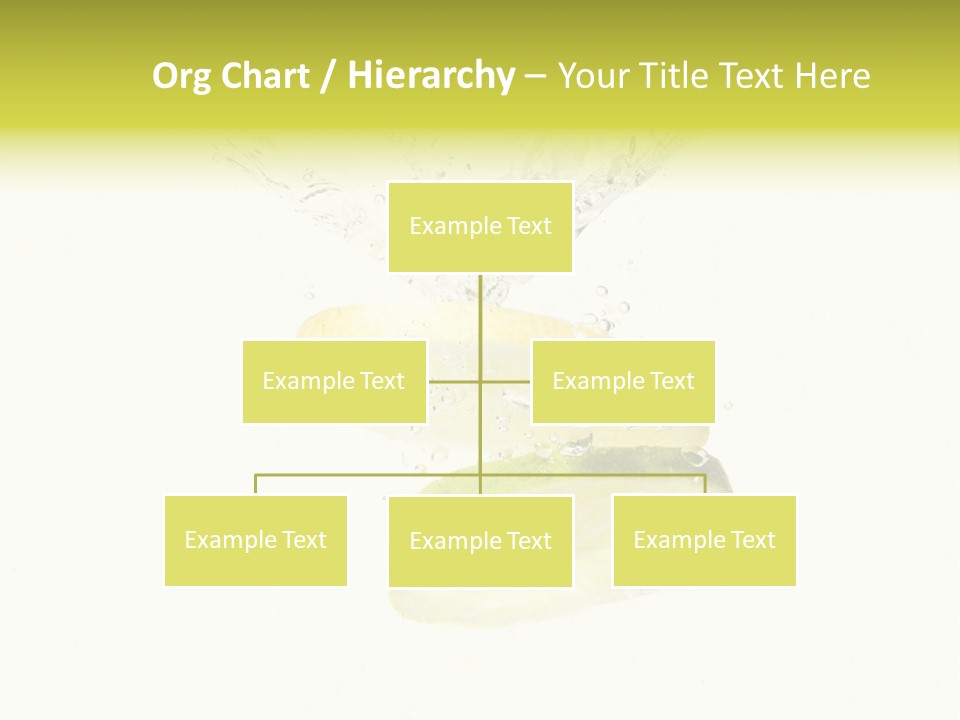 Org Chart / Hierarchy – Your Title Text Here

Example Text

Example Text

Example Text

Example Text

Example Text

Example Text